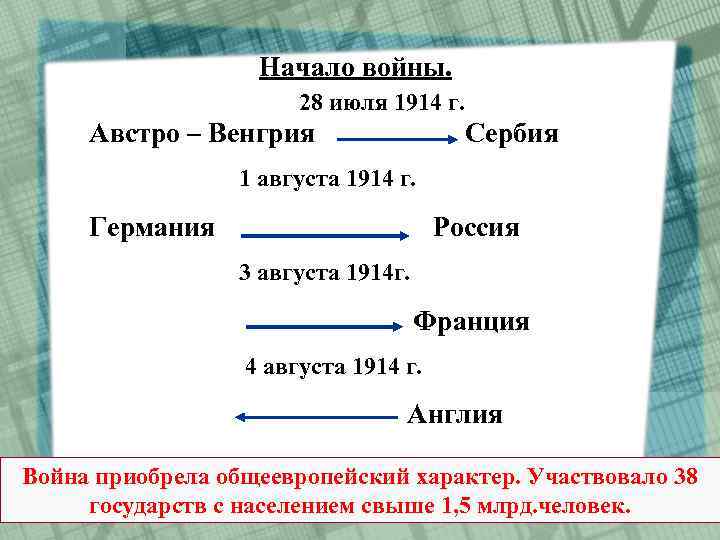 Начало войны.

28 июля 1914 г.

Австро – Венгрия Сербия

1 августа 1914 г.

Германия Россия

3 августа 1914г.

Франция

4 августа 1914 г.

Англия

Война приобрела общеевропейский характер. Участвовало 38 государств с населением свыше 1,5 млрд.человек.